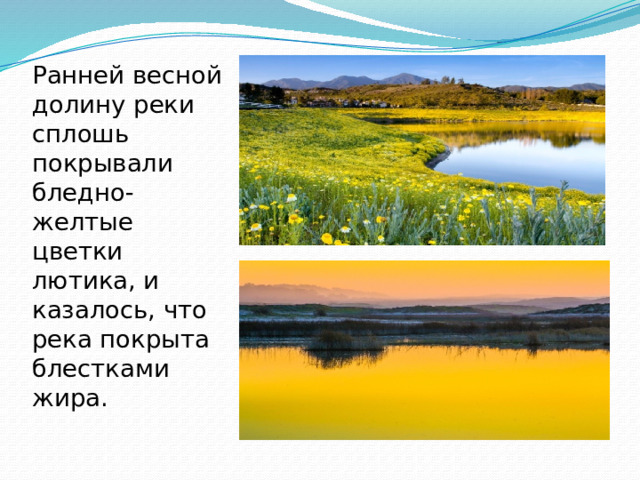 Ранней весной долину реки сплошь покрывали бледно-желтые цветки лютика, и казалось, что река покрыта блестками жира.